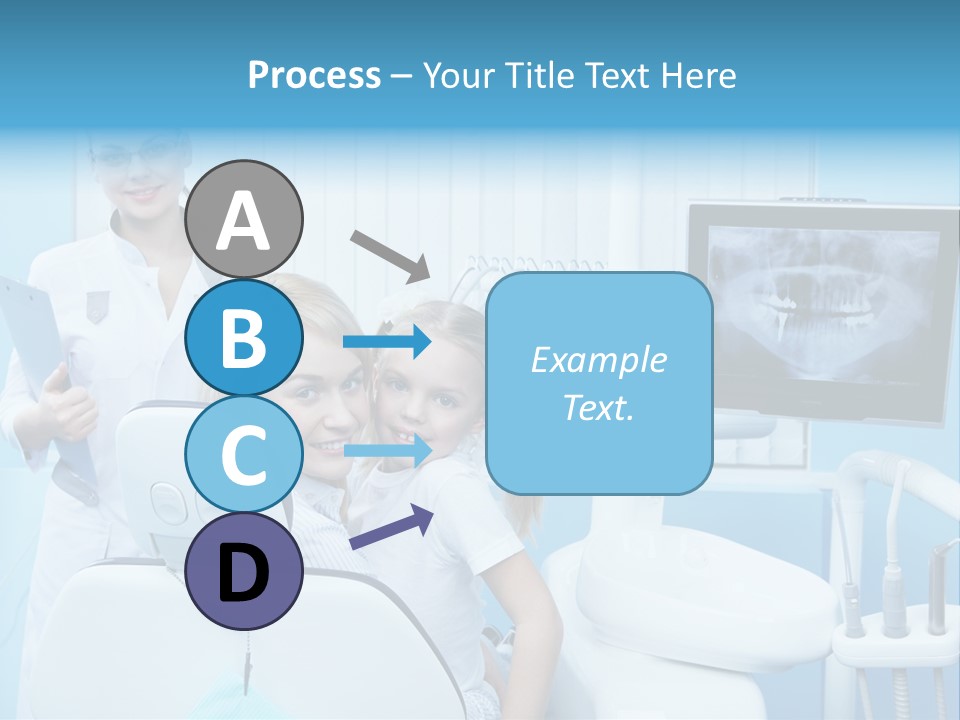 Process – Your Title Text Here

A

B

C

D

Example Text.